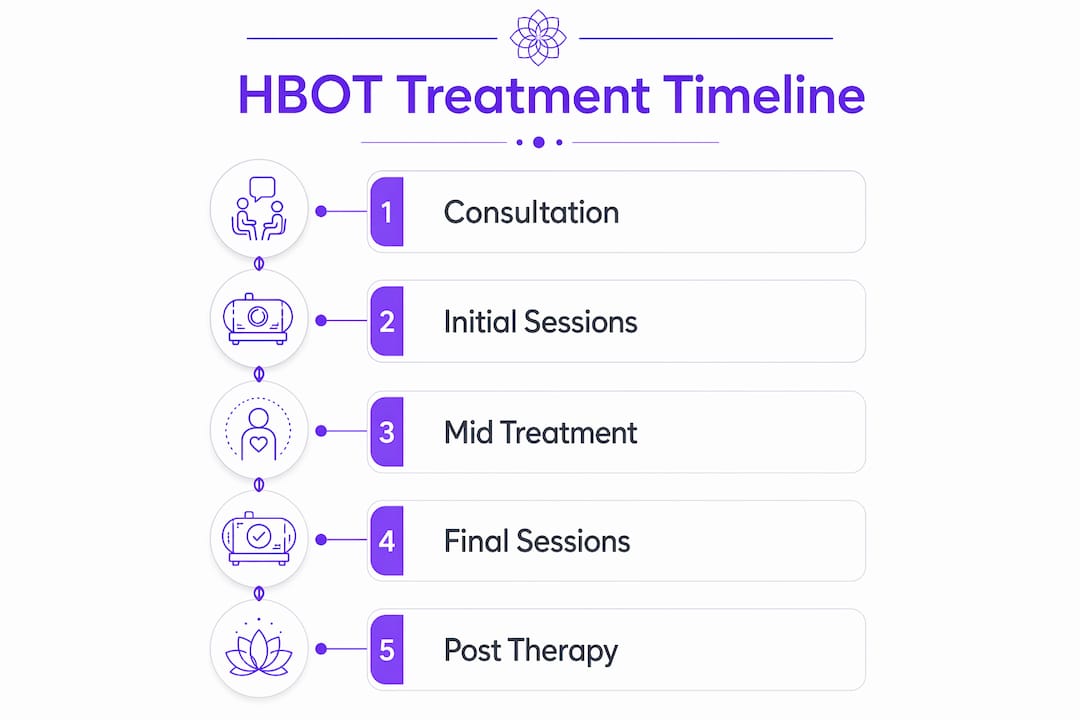 HBOT Treatment Timeline

1 Consultation

2 Initial Sessions

3 Mid Treatment

4 Final Sessions

5 Post Therapy